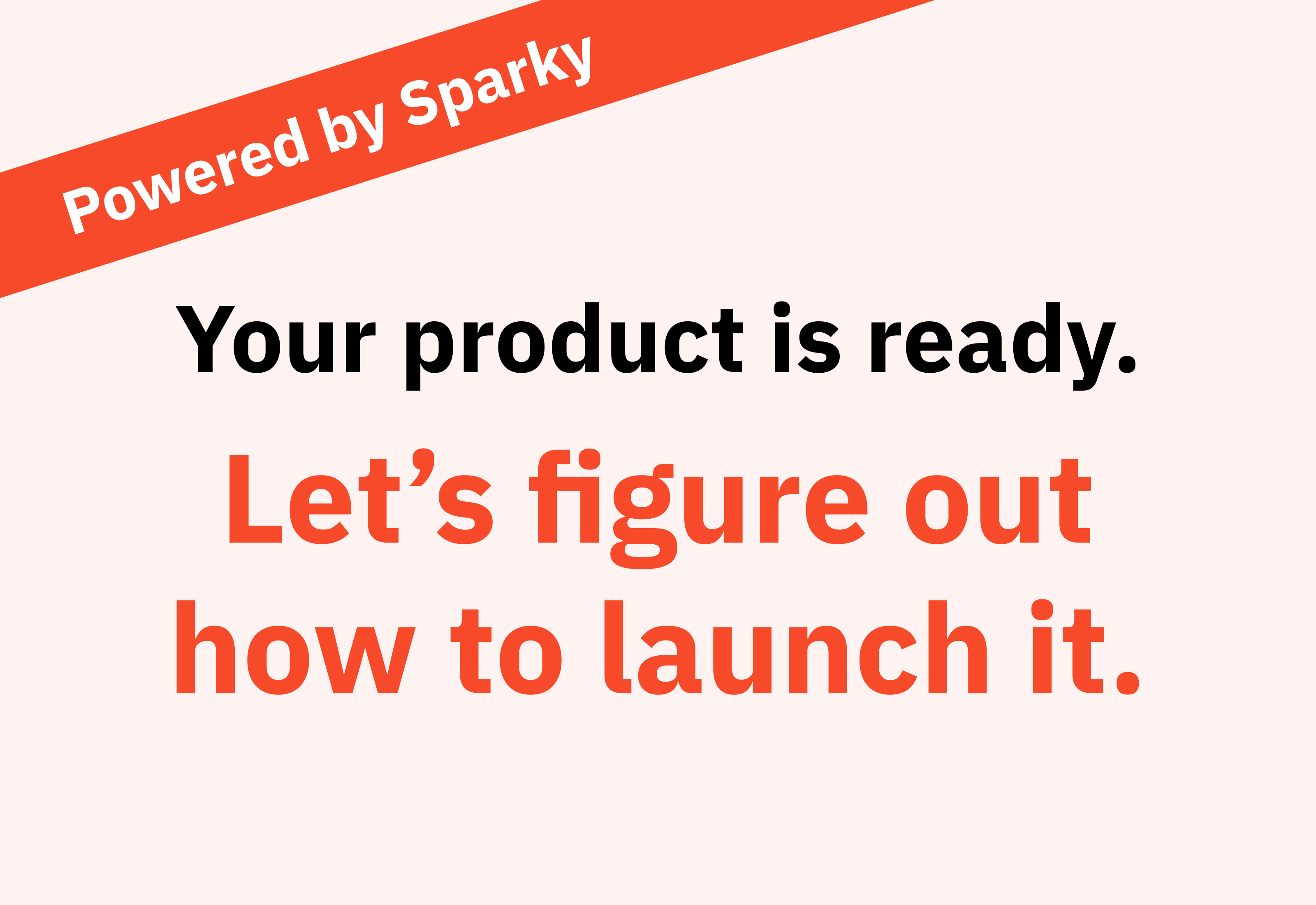 Powered by Sparky

Your product is ready.

Let’s figure out how to launch it.